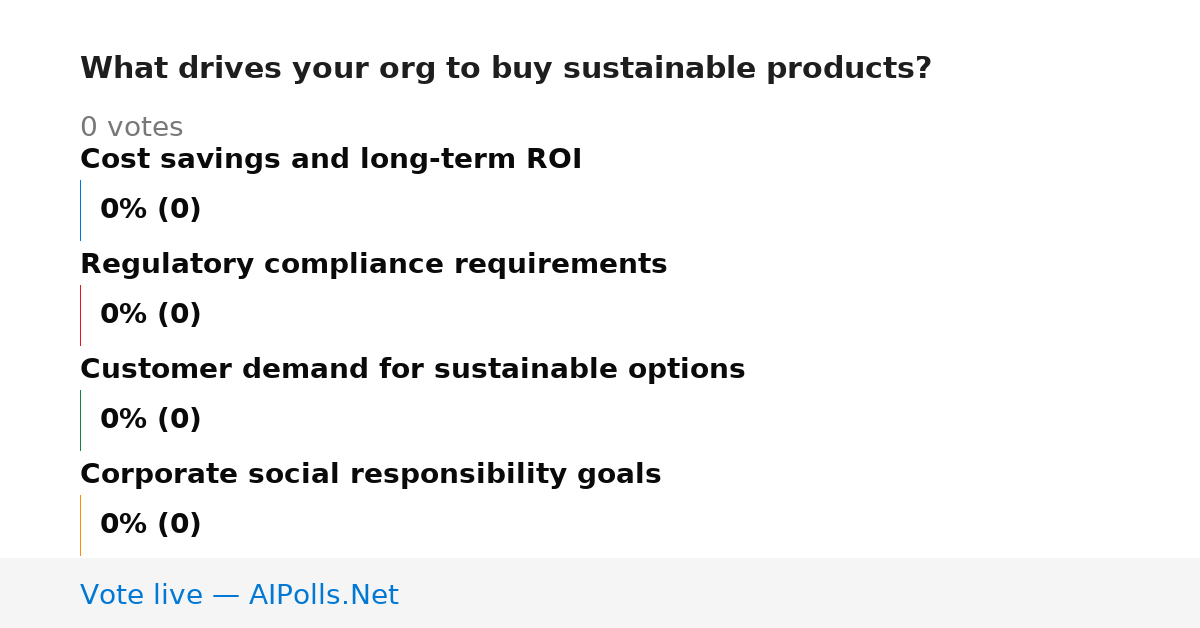 What drives your org to buy sustainable products?

0 votes

Cost savings and long-term ROI

0% (0)

Regulatory compliance requirements

0% (0)

Customer demand for sustainable options

0% (0)

Corporate social responsibility goals

0% (0)

Vote live — AIPolls.Net